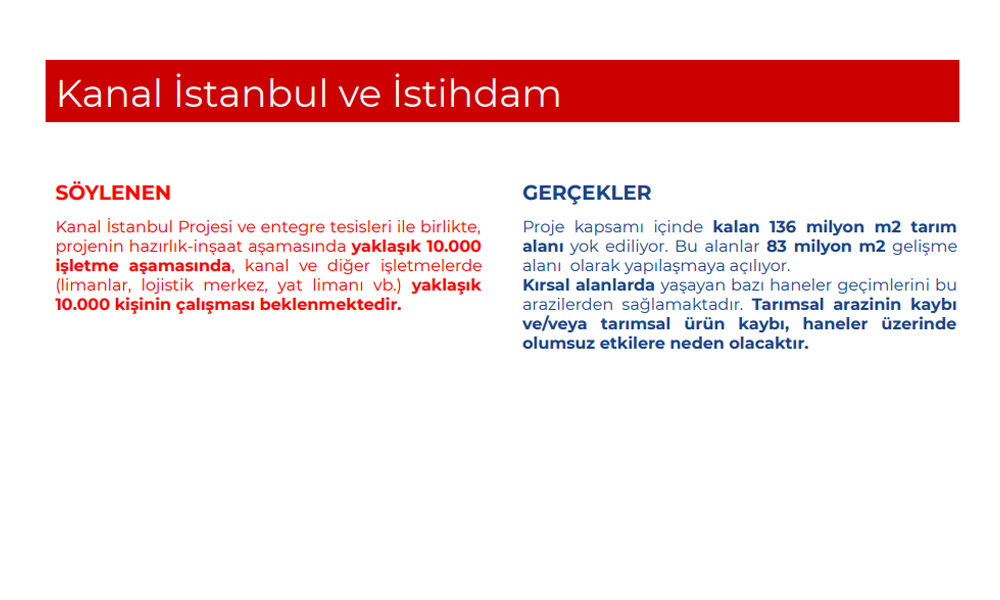 Kanal İstanbul ve İstihdam

SÖYLENEN

Kanal İstanbul Projesi ve entegre tesisleri ile birlikte, projenin hazırlık-inşaat aşamasında yaklaşık 10.000 işletme aşamasında, kanal ve diğer işletmelerde (limanlar, lojistik merkez, yat limanı vb.) yaklaşık 10.000 kişinin çalışması beklenmektedir.

GERÇEKLER

Proje kapsamı içinde kalan 136 milyon m2 tarım alanı yok ediliyor. Bu alanlar 83 milyon m2 gelişme alanı olarak yapılaşmaya açılıyor.
Kırsal alanlarda yaşayan bazı haneler geçimlerini bu arazilerden sağlamaktadır. Tarımsal arazinin kaybı ve/veya tarımsal ürün kaybı, haneler üzerinde olumsuz etkilere neden olacaktır.